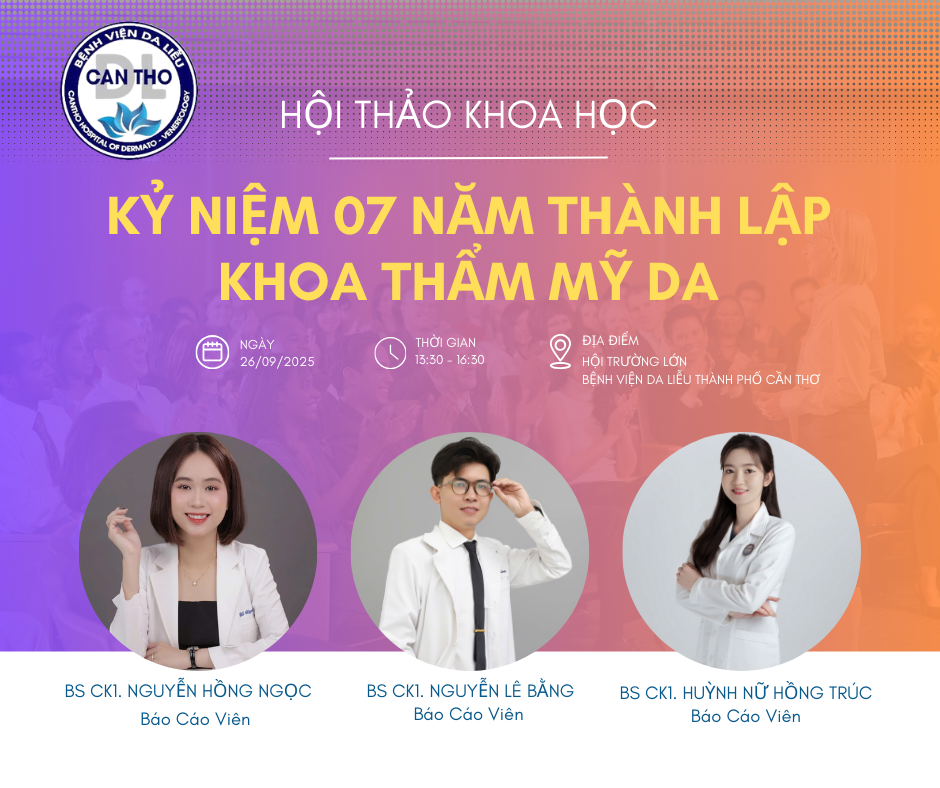 BỆNH VIỆN DA LIỄU
DL
CAN THO
CANTHO HOSPITAL OF DERMATO - VENEREOLOGY

HỘI THẢO KHOA HỌC

KỶ NIỆM 07 NĂM THÀNH LẬP KHOA THẨM MỸ DA

NGÀY
26/09/2025

THỜI GIAN
13:30 - 16:30

ĐỊA ĐIỂM
HỘI TRƯỜNG LỚN
BỆNH VIỆN DA LIỄU THÀNH PHỐ CẦN THƠ

BS CK1. NGUYỄN HỒNG NGỌC
Báo Cáo Viên

BS CK1. NGUYỄN LÊ BẰNG
Báo Cáo Viên

BS CK1. HUỲNH NỮ HỒNG TRÚC
Báo Cáo Viên